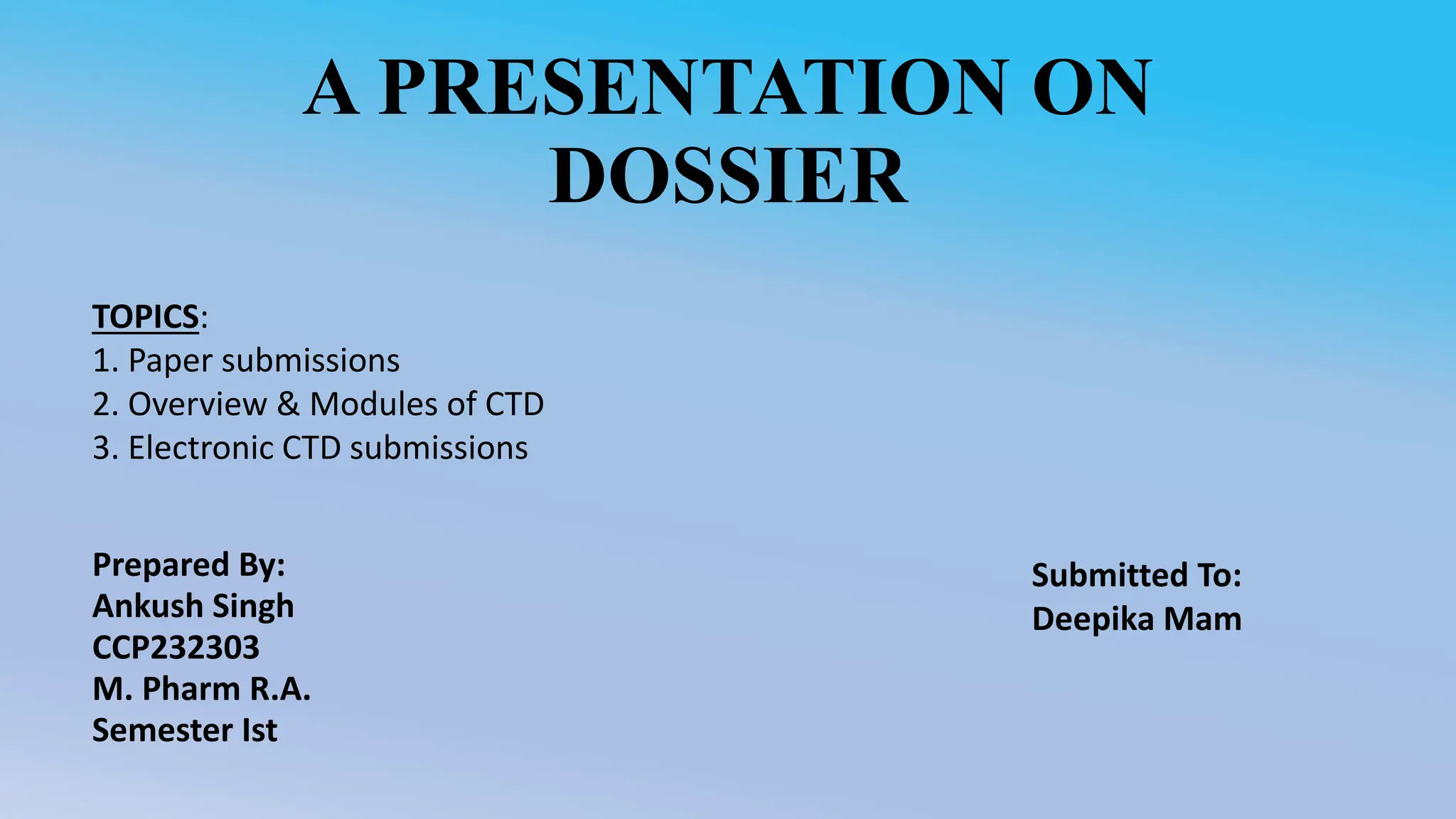 A PRESENTATION ON DOSSIER

TOPICS:
1. Paper submissions
2. Overview & Modules of CTD
3. Electronic CTD submissions

Prepared By:
Ankush Singh
CCP232303
M. Pharm R.A.
Semester Ist

Submitted To:
Deepika Mam